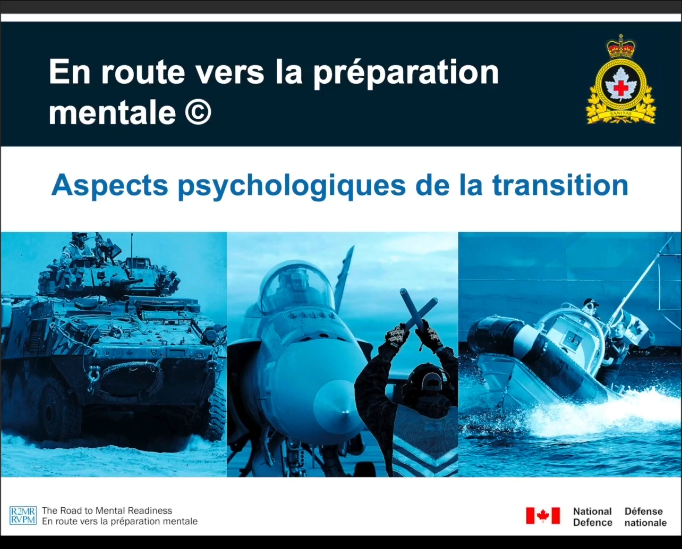 En route vers la préparation mentale ©

SANITAS

Aspects psychologiques de la transition

R2MR
RVPM
The Road to Mental Readiness
En route vers la préparation mentale

National Defence
Défense nationale